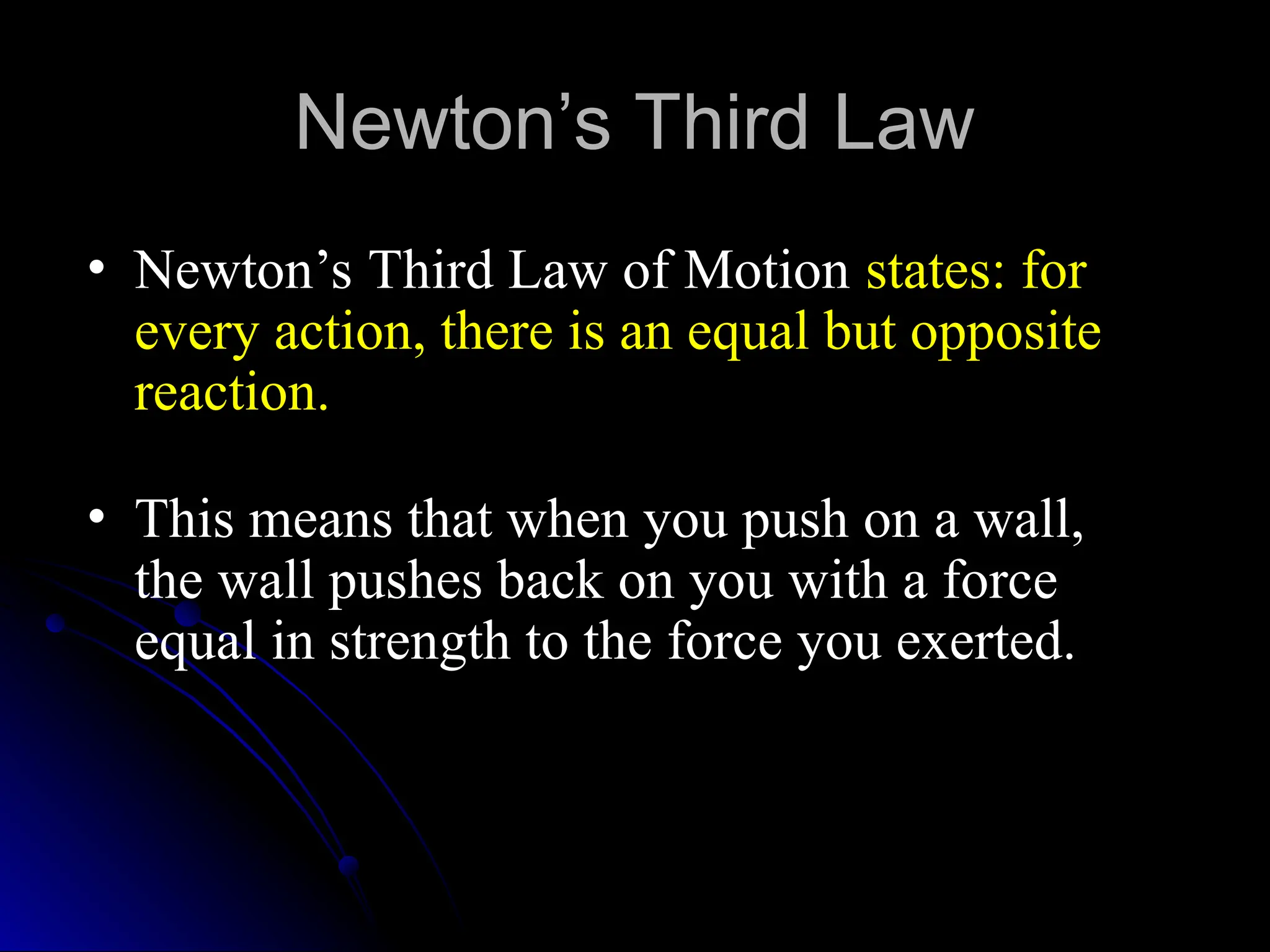 Newton’s Third Law

• Newton’s Third Law of Motion states: for every action, there is an equal but opposite reaction.

• This means that when you push on a wall, the wall pushes back on you with a force equal in strength to the force you exerted.